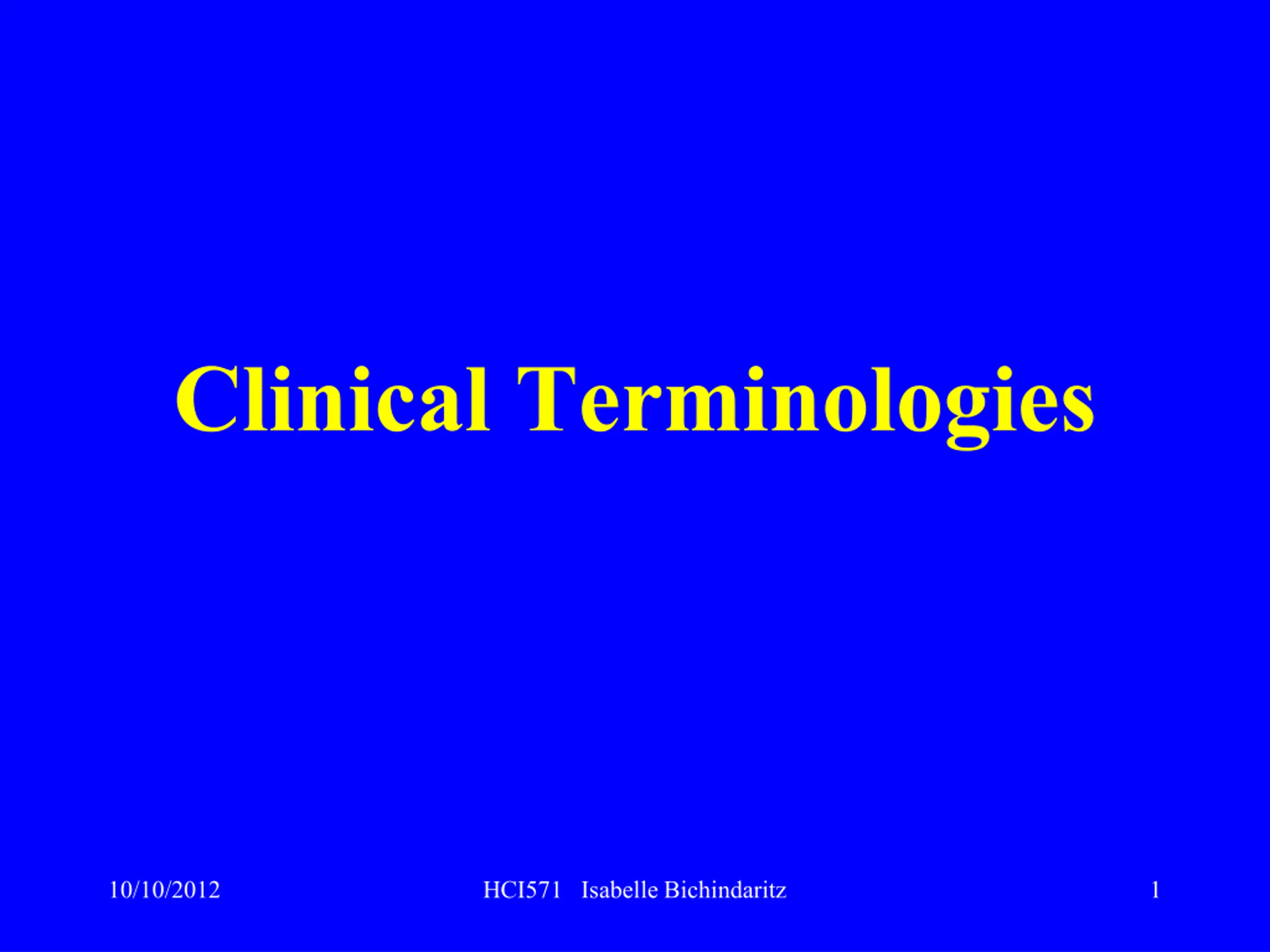 Clinical Terminologies

10/10/2012 HCI571 Isabelle Bichindaritz 1